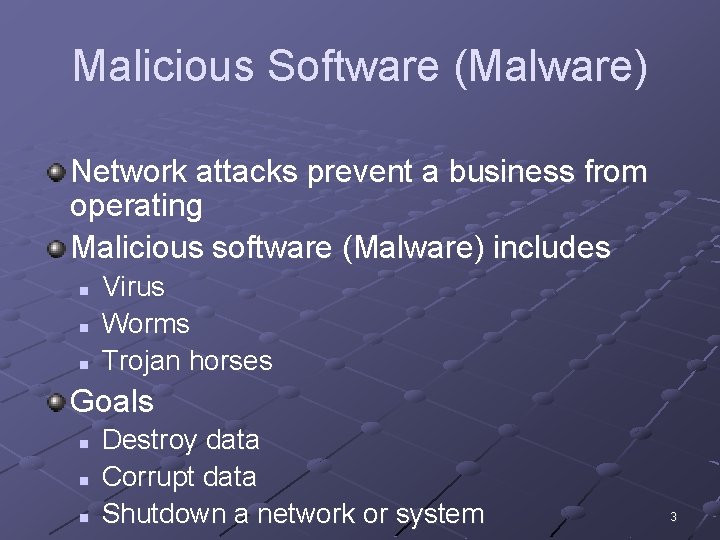 Malicious Software (Malware)

Network attacks prevent a business from operating

Malicious software (Malware) includes

Virus

Worms

Trojan horses

Goals

Destroy data

Corrupt data

Shutdown a network or system

3